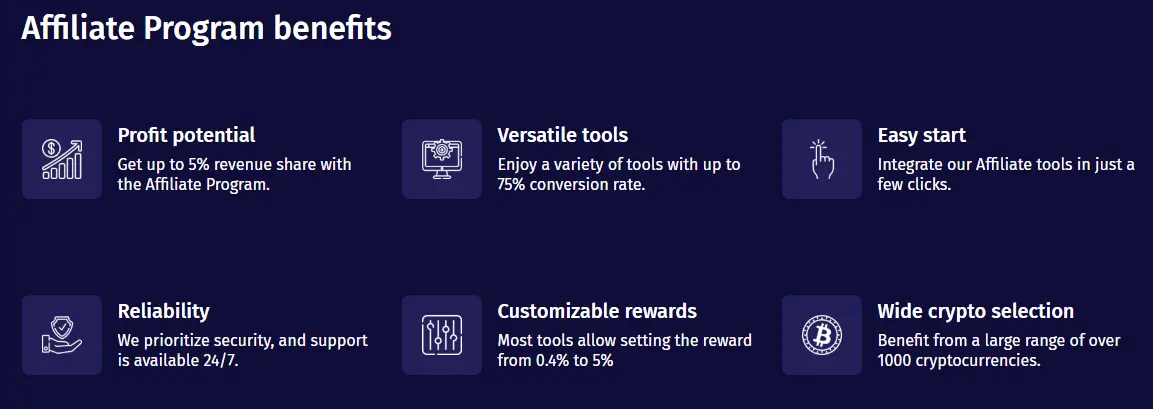 Affiliate Program benefits

Profit potential
Get up to 5% revenue share with the Affiliate Program.

Versatile tools
Enjoy a variety of tools with up to 75% conversion rate.

Easy start
Integrate our Affiliate tools in just a few clicks.

Reliability
We prioritize security, and support is available 24/7.

Customizable rewards
Most tools allow setting the reward from 0.4% to 5%

Wide crypto selection
Benefit from a large range of over 1000 cryptocurrencies.